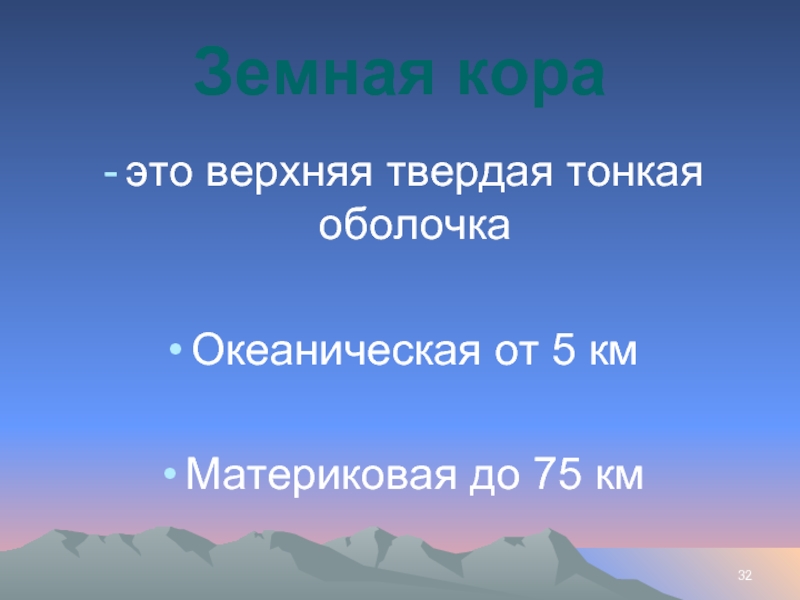 Земная кора

- это верхняя твердая тонкая оболочка

• Океаническая от 5 км

• Материковая до 75 км

32